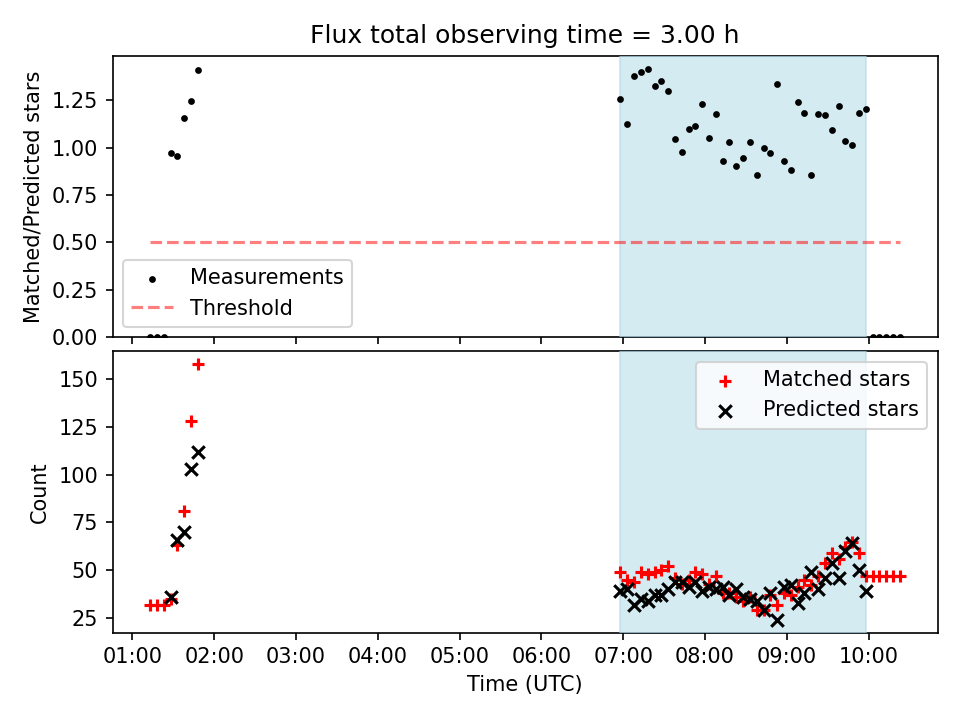 Flux total observing time = 3.00 h

Matched/Predicted stars

1.25
1.00
0.75
0.50
0.25
0.00

Measurements
Threshold

Count

150
125
100
75
50
25

Matched stars
Predicted stars

01:00 02:00 03:00 04:00 05:00 06:00 07:00 08:00 09:00 10:00
Time (UTC)